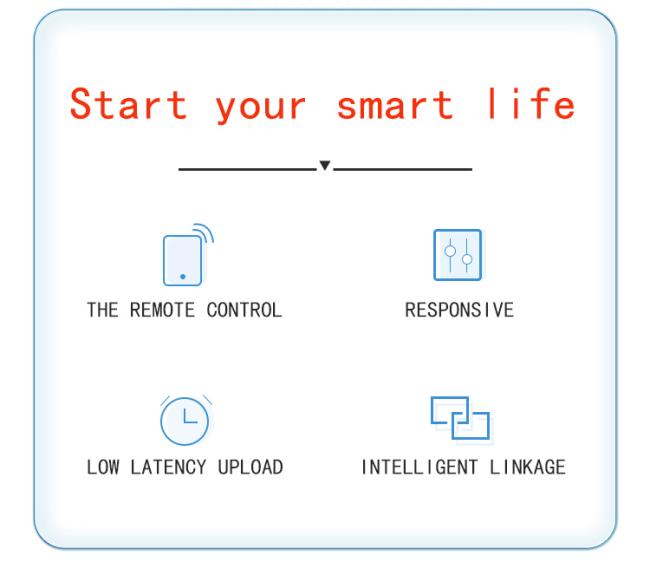 Start your smart life

THE REMOTE CONTROL

RESPONSIVE

LOW LATENCY UPLOAD

INTELLIGENT LINKAGE